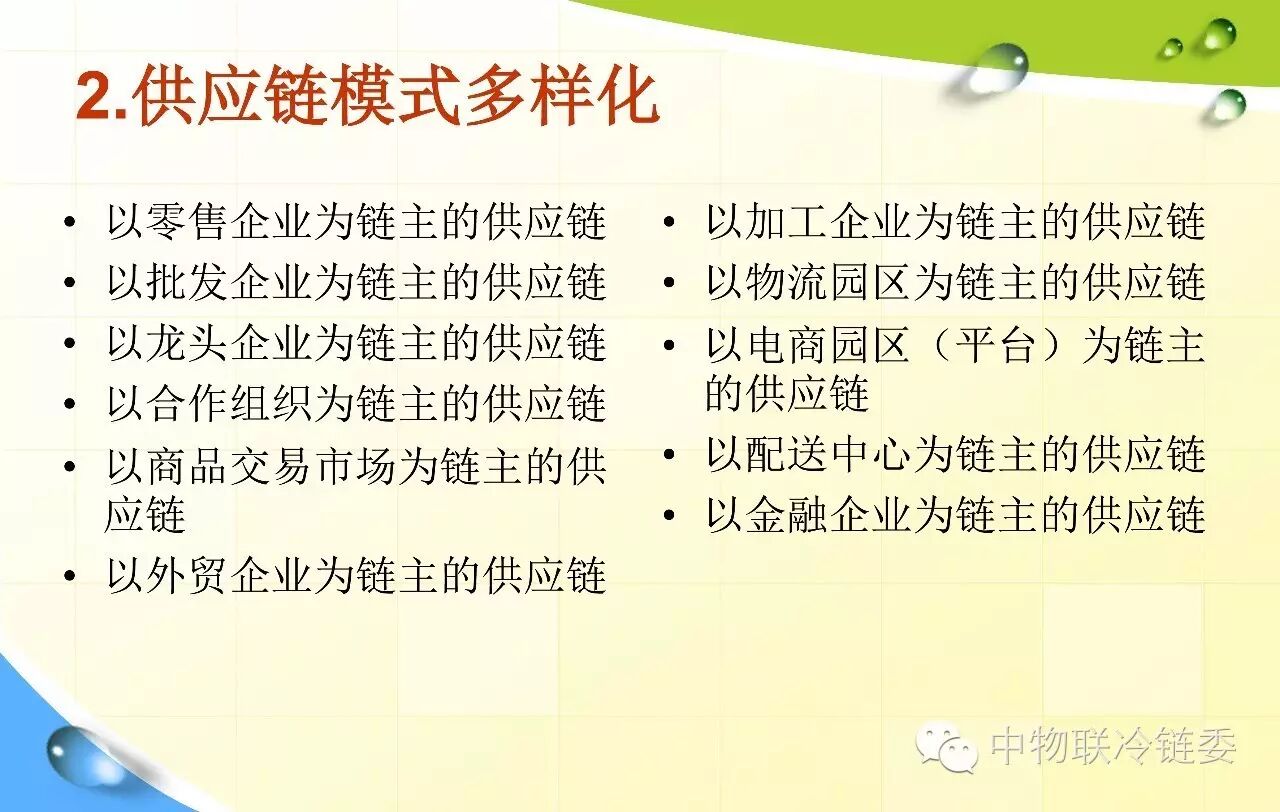 2.供应链模式多样化

• 以零售企业为链主的供应链
• 以批发企业为链主的供应链
• 以龙头企业为链主的供应链
• 以合作组织为链主的供应链
• 以商品交易市场为链主的供应链
• 以外贸企业为链主的供应链

• 以加工企业为链主的供应链
• 以物流园区为链主的供应链
• 以电商园区（平台）为链主的供应链
• 以配送中心为链主的供应链
• 以金融企业为链主的供应链

中物联冷链委